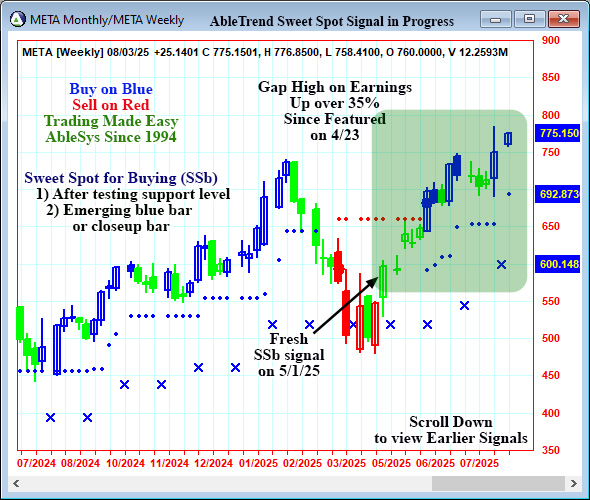 META Monthly/META Weekly

AbleTrend Sweet Spot Signal in Progress

META [Weekly] 08/03/25 +25.1401 C 775.1501, H 776.8500, L 758.4100, O 760.0000, V 12.2593M

Buy on Blue
Sell on Red
Trading Made Easy
AbleSys Since 1994

Gap High on Earnings
Up over 35%
Since Featured
on 4/23

Sweet Spot for Buying (SSb)
1) After testing support level
2) Emerging blue bar
or closeup bar

Fresh
SSb signal
on 5/1/25

Scroll Down
to view Earlier Signals

900
850
800
775.150
750
692.873
650
600.148
550
500
450
400
350

07/2024 08/2024 10/2024 11/2024 12/2024 01/2025 02/2025 03/2025 05/2025 06/2025 07/2025